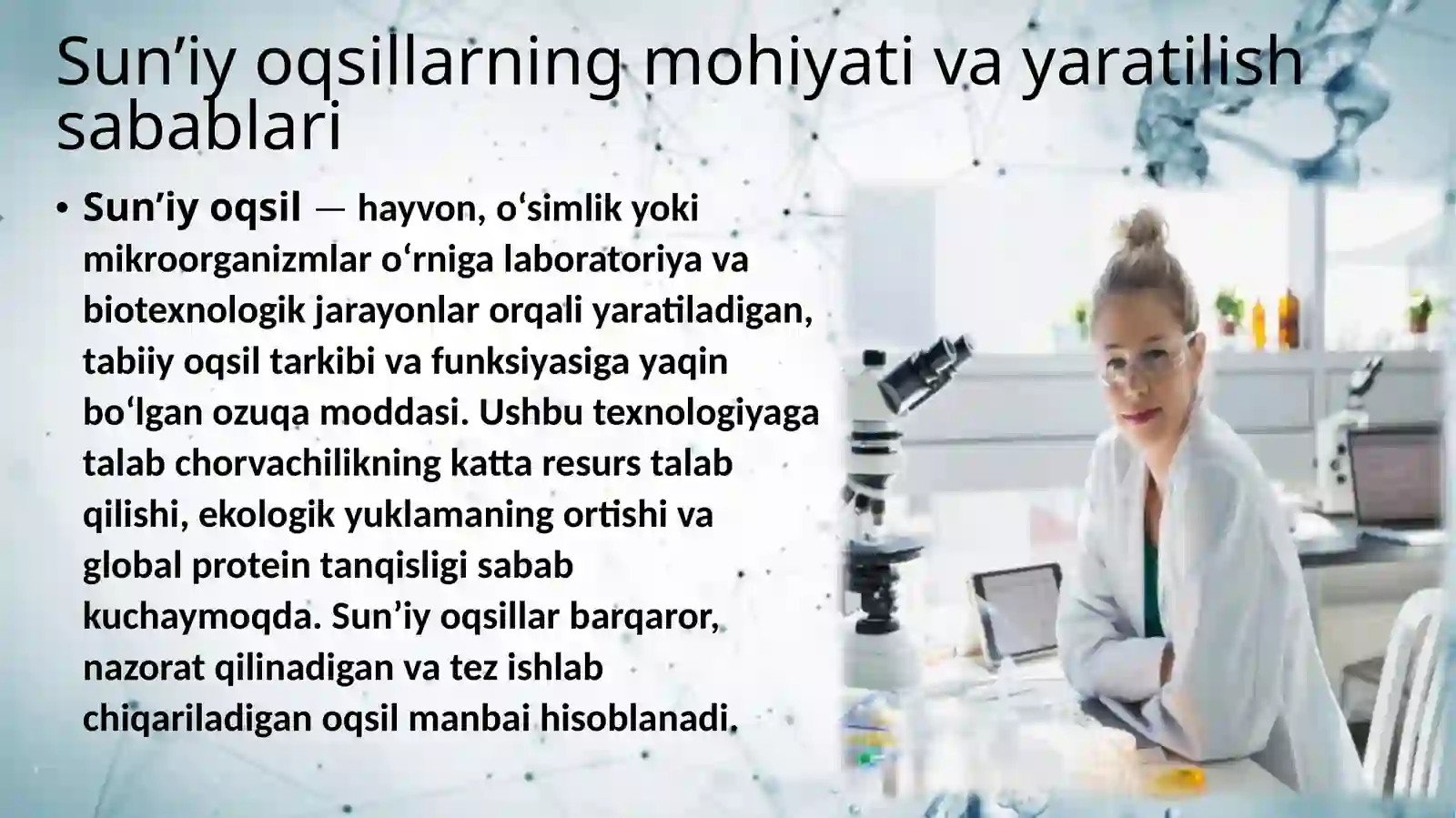 Sun’iy oqsillarning mohiyati va yaratilish sabablari

• Sun’iy oqsil — hayvon, o‘simlik yoki mikroorganizmlar o‘rniga laboratoriya va biotexnologik jarayonlar orqali yaratiladigan, tabiiy oqsil tarkibi va funksiyasiga yaqin bo‘lgan ozuqa moddasi. Ushbu texnologiyaga talab chorvachilikning katta resurs talab qilishi, ekologik yuklamaning ortishi va global protein tanqisligi sabab kuchaymoqda. Sun’iy oqsillar barqaror, nazorat qilinadigan va tez ishlab chiqariladigan oqsil manbai hisoblanadi.